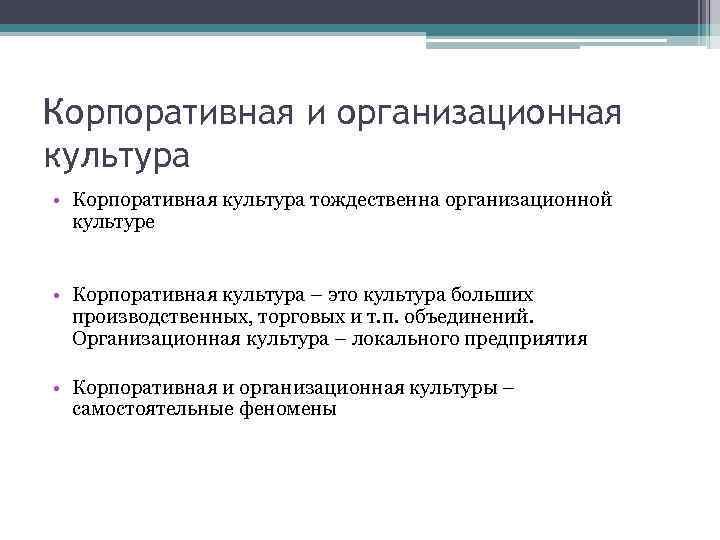 Корпоративная и организационная культура

• Корпоративная культура тождественна организационной культуре

• Корпоративная культура – это культура больших производственных, торговых и т.п. объединений. Организационная культура – локального предприятия

• Корпоративная и организационная культуры – самостоятельные феномены